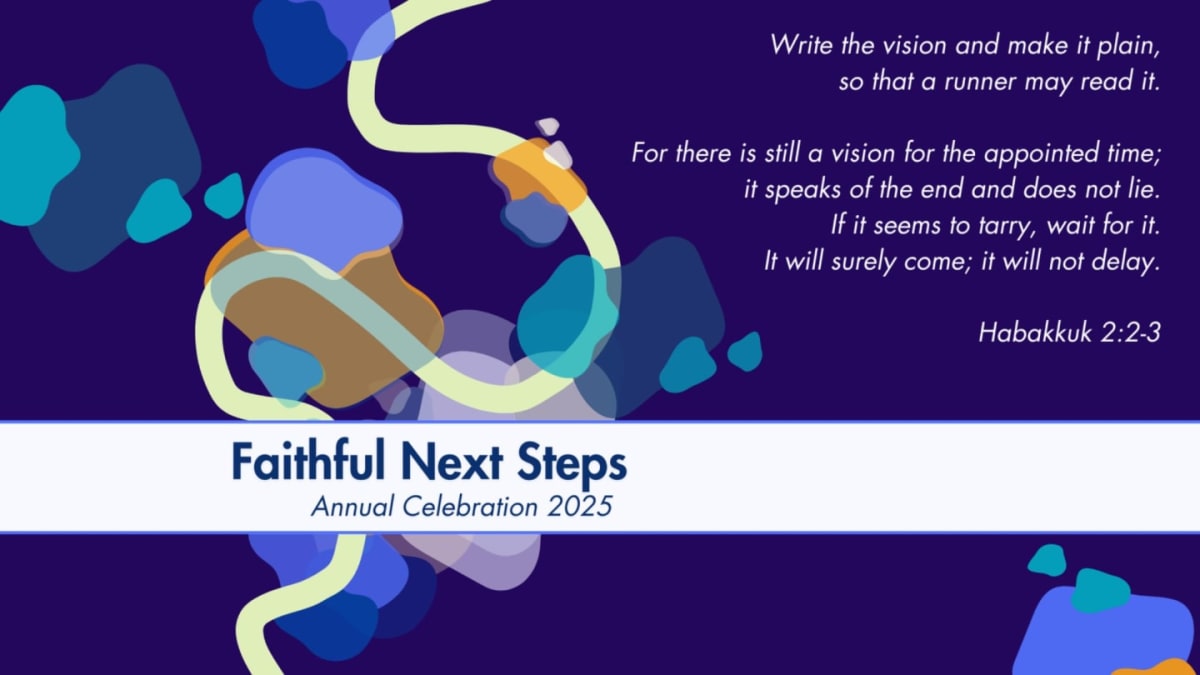 Write the vision and make it plain, so that a runner may read it.

For there is still a vision for the appointed time; it speaks of the end and does not lie. If it seems to tarry, wait for it. It will surely come; it will not delay.

Habakkuk 2:2-3

Faithful Next Steps
Annual Celebration 2025